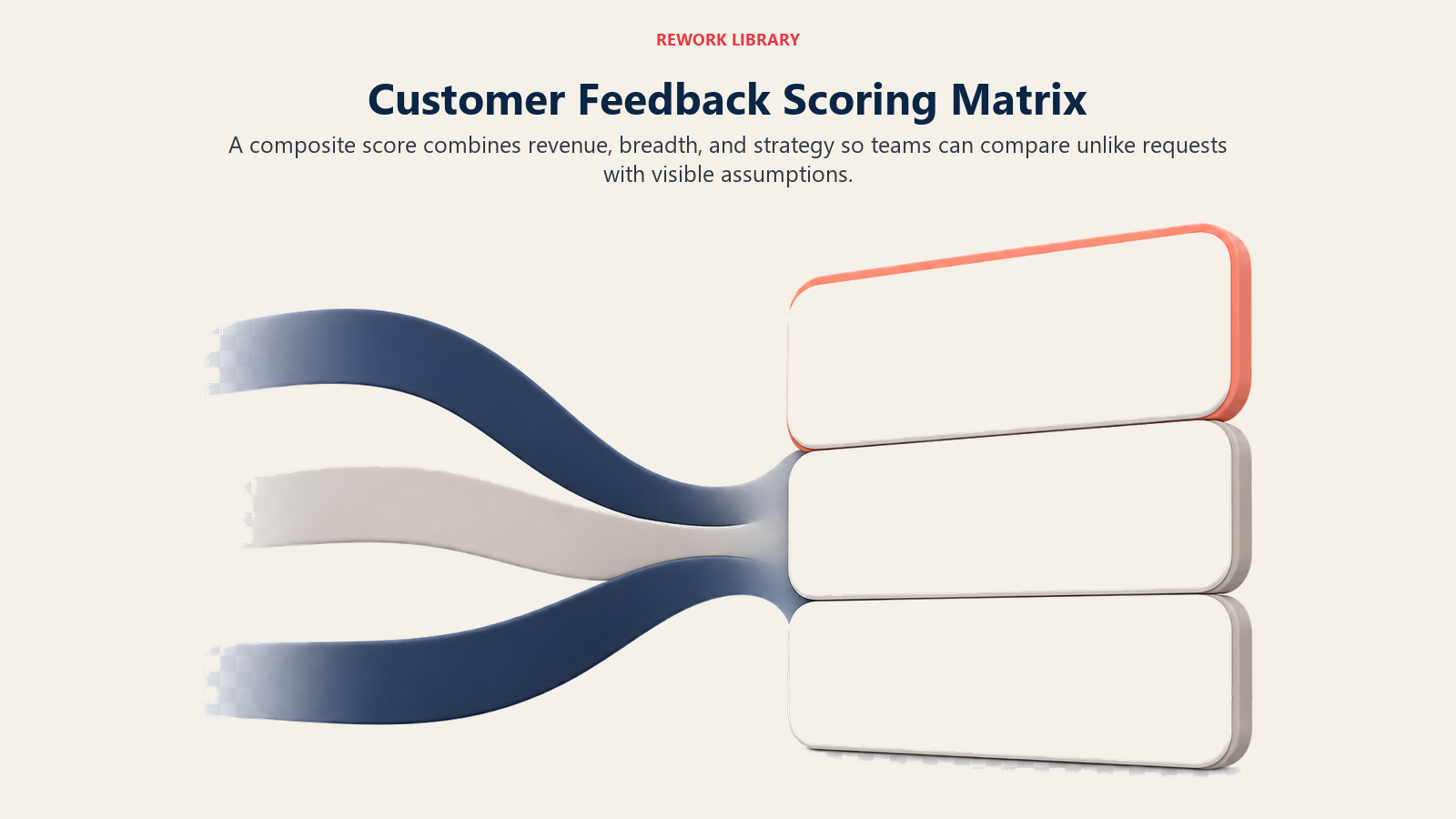 REWORK LIBRARY

Customer Feedback Scoring Matrix

A composite score combines revenue, breadth, and strategy so teams can compare unlike requests with visible assumptions.